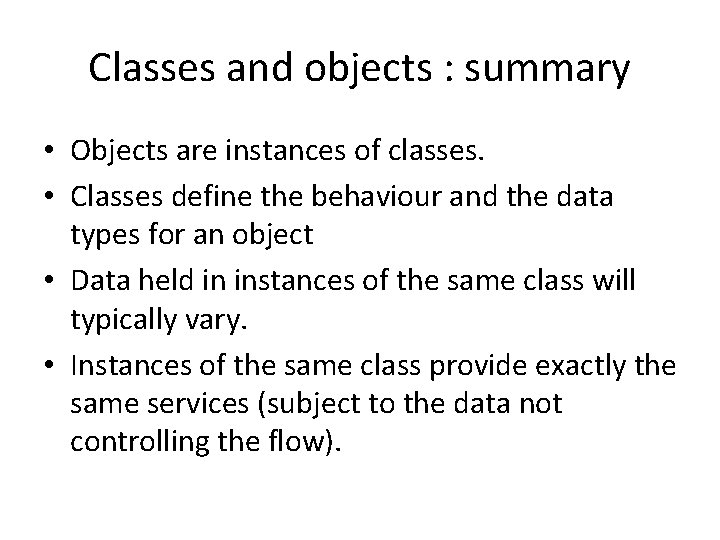 Classes and objects : summary

• Objects are instances of classes.
• Classes define the behaviour and the data types for an object
• Data held in instances of the same class will typically vary.
• Instances of the same class provide exactly the same services (subject to the data not controlling the flow).